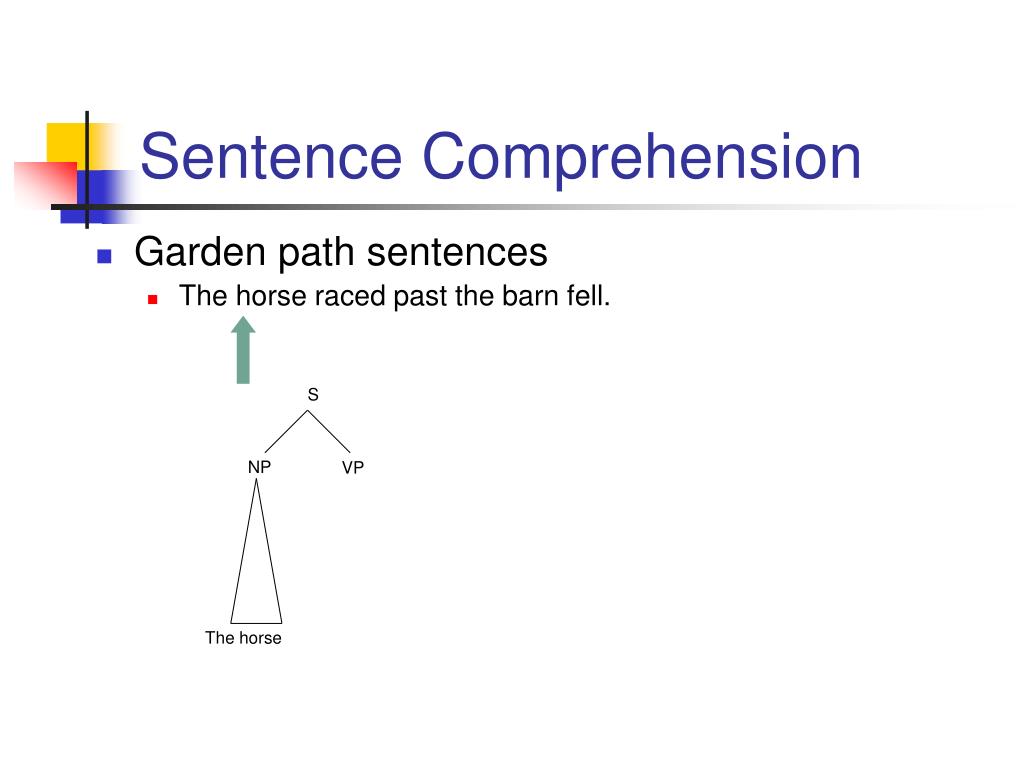 Sentence Comprehension

Garden path sentences

The horse raced past the barn fell.

S

NP

VP

The horse